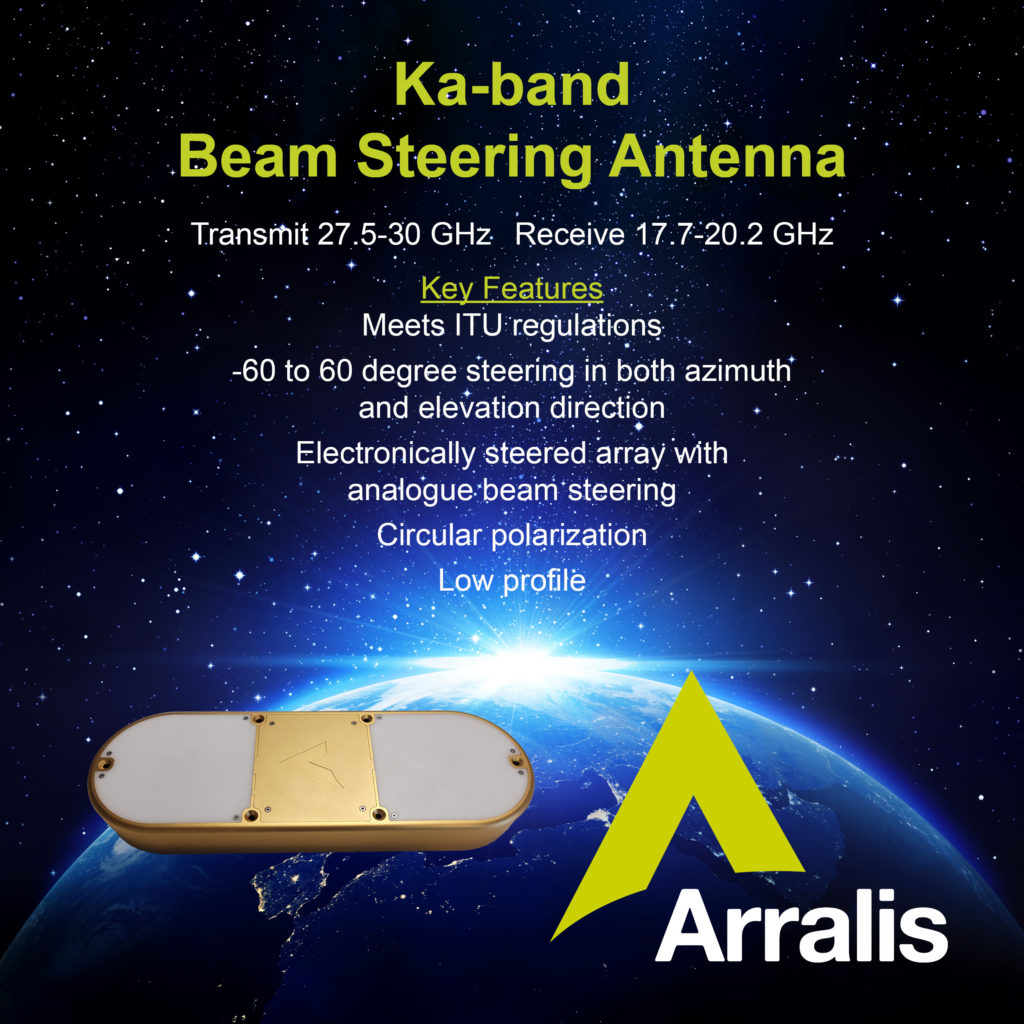 Ka-band
Beam Steering Antenna

Transmit 27.5-30 GHz Receive 17.7-20.2 GHz

Key Features

Meets ITU regulations

-60 to 60 degree steering in both azimuth and elevation direction

Electronically steered array with analogue beam steering

Circular polarization

Low profile

Arralis